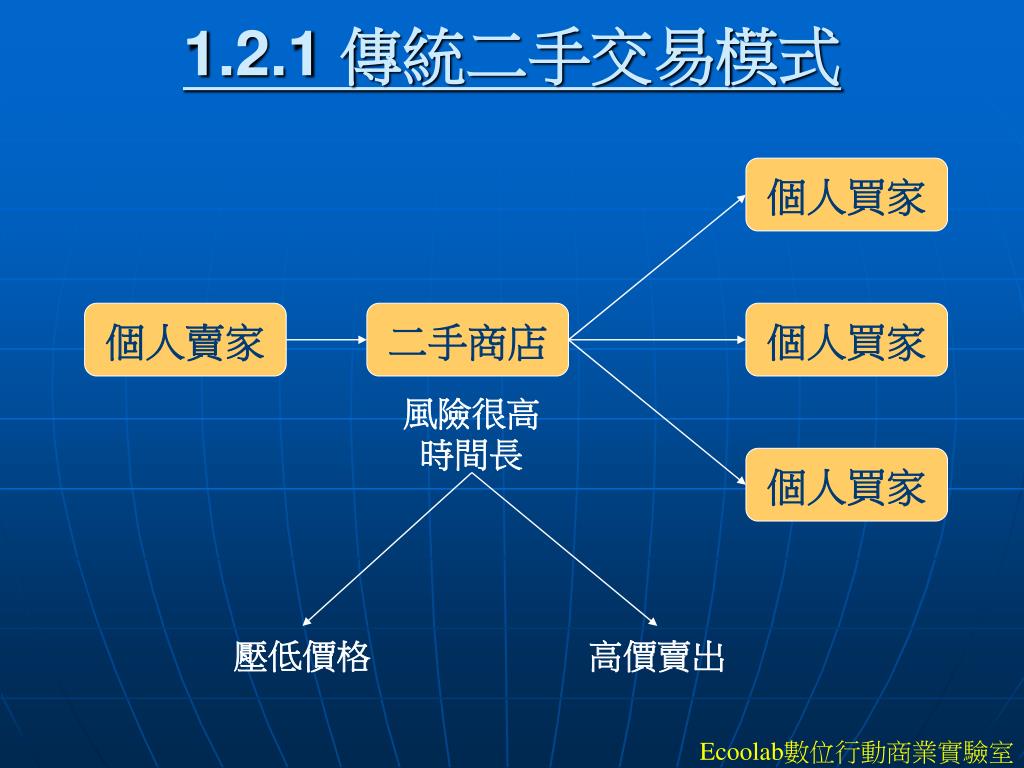 1.2.1 傳統二手交易模式

個人賣家

二手商店

個人買家

個人買家

個人買家

風險很高
時間長

壓低價格

高價賣出

Ecoolab數位行動商業實驗室